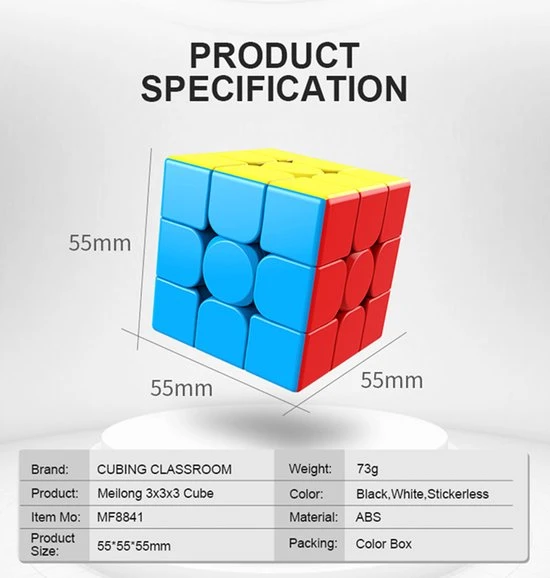 PRODUCT
SPECIFICATION

55mm

55mm

55mm

| Brand: | CUBING CLASSROOM | Weight: | 73g |
|---|---|---|---|
| Product: | Meilong 3x3x3 Cube | Color: | Black,White,Stickerless |
| Item Mo: | MF8841 | Material: | ABS |
| Product Size: | 55*55*55mm | Packing: | Color Box |